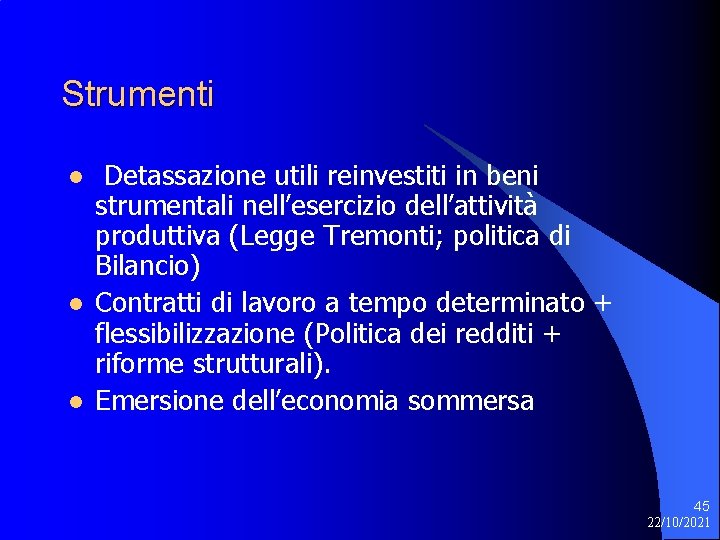 Strumenti

- Detassazione utili reinvestiti in beni strumentali nell’esercizio dell’attività produttiva (Legge Tremonti; politica di Bilancio)
- Contratti di lavoro a tempo determinato + flessibilizzazione (Politica dei redditi + riforme strutturali).
- Emersione dell’economia sommersa

45
22/10/2021